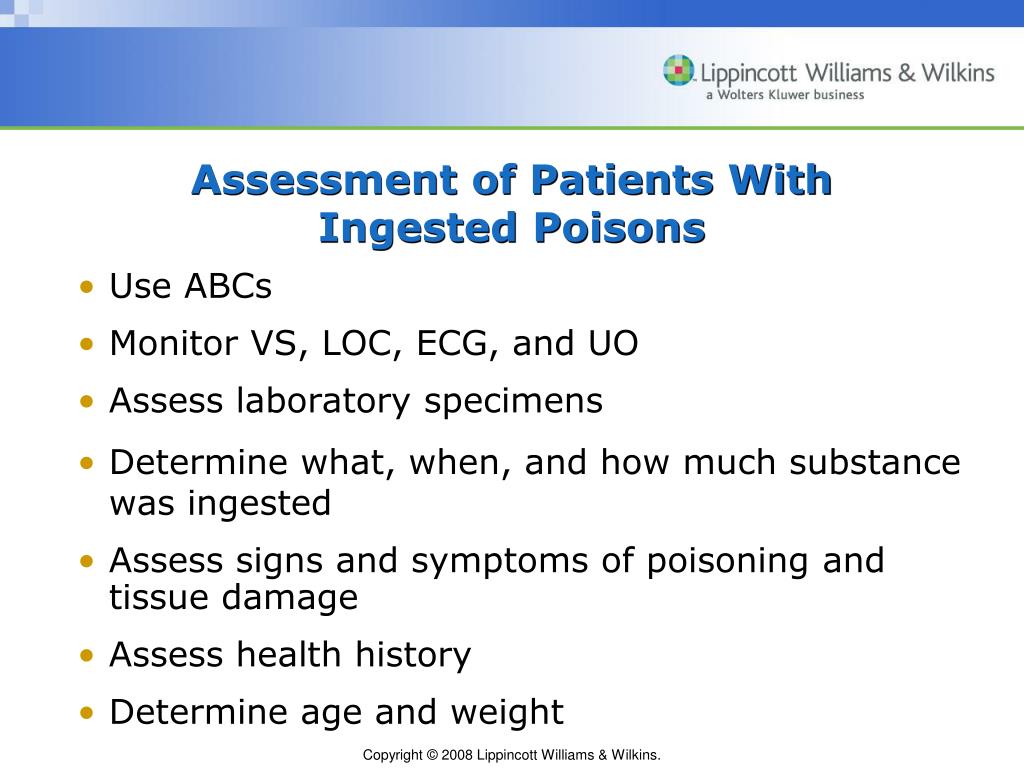 Lippincott Williams & Wilkins
a Wolters Kluwer business

Assessment of Patients With Ingested Poisons

• Use ABCs
• Monitor VS, LOC, ECG, and UO
• Assess laboratory specimens
• Determine what, when, and how much substance was ingested
• Assess signs and symptoms of poisoning and tissue damage
• Assess health history
• Determine age and weight

Copyright © 2008 Lippincott Williams & Wilkins.